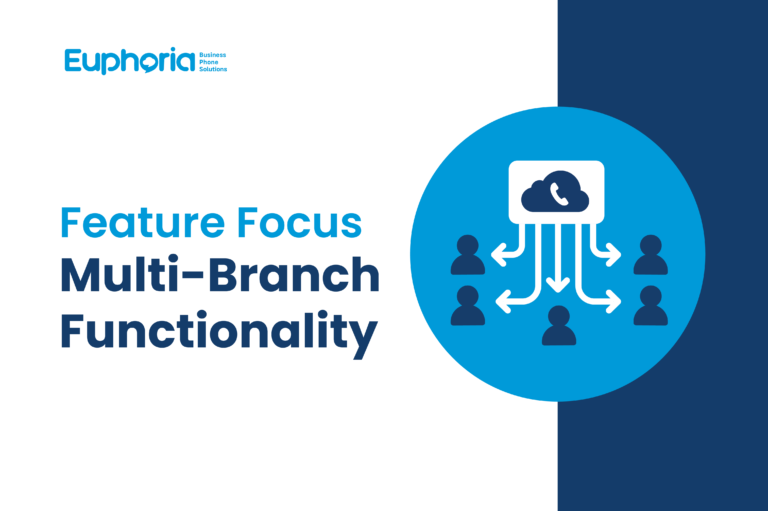 Euphoria Business Phone Solutions

Feature Focus
Multi-Branch Functionality